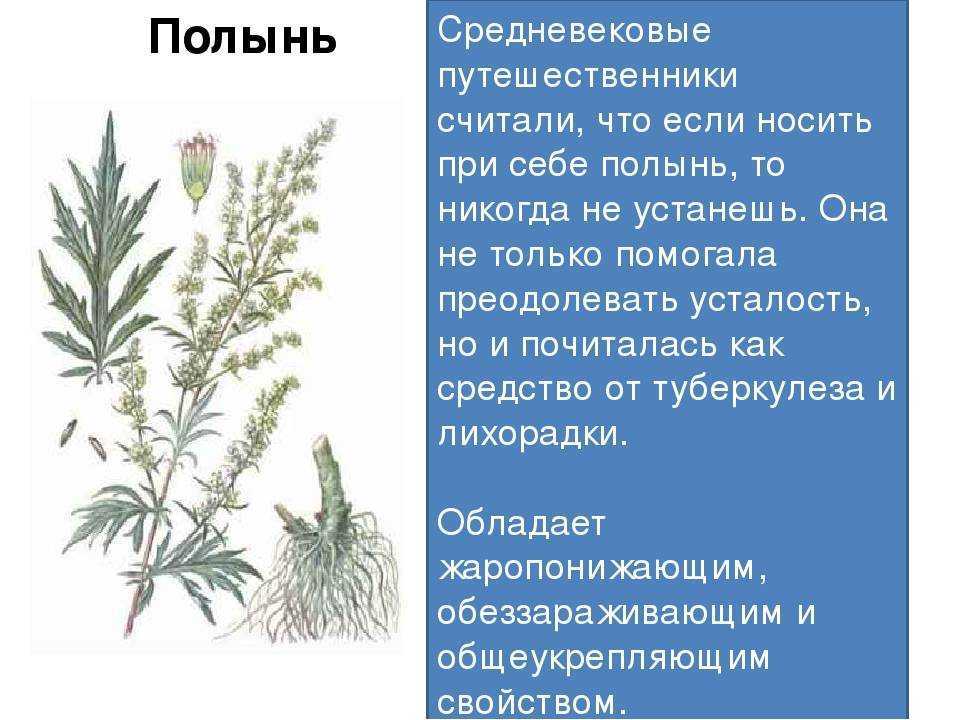 Полынь

Средневековые путешественники считали, что если носить при себе полынь, то никогда не устанешь. Она не только помогала преодолевать усталость, но и почиталась как средство от туберкулеза и лихорадки.

Обладает жаропонижающим, обеззараживающим и общеукрепляющим свойством.